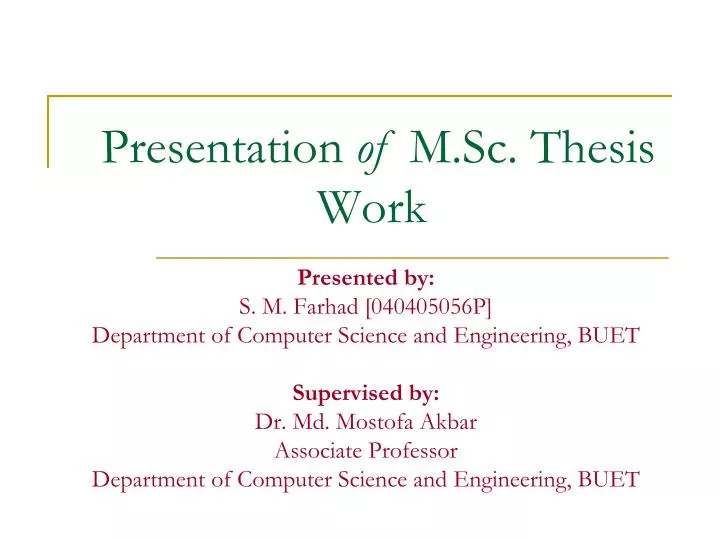 Presentation of M.Sc. Thesis Work

Presented by:
S. M. Farhad [040405056P]
Department of Computer Science and Engineering, BUET

Supervised by:
Dr. Md. Mostofa Akbar
Associate Professor
Department of Computer Science and Engineering, BUET